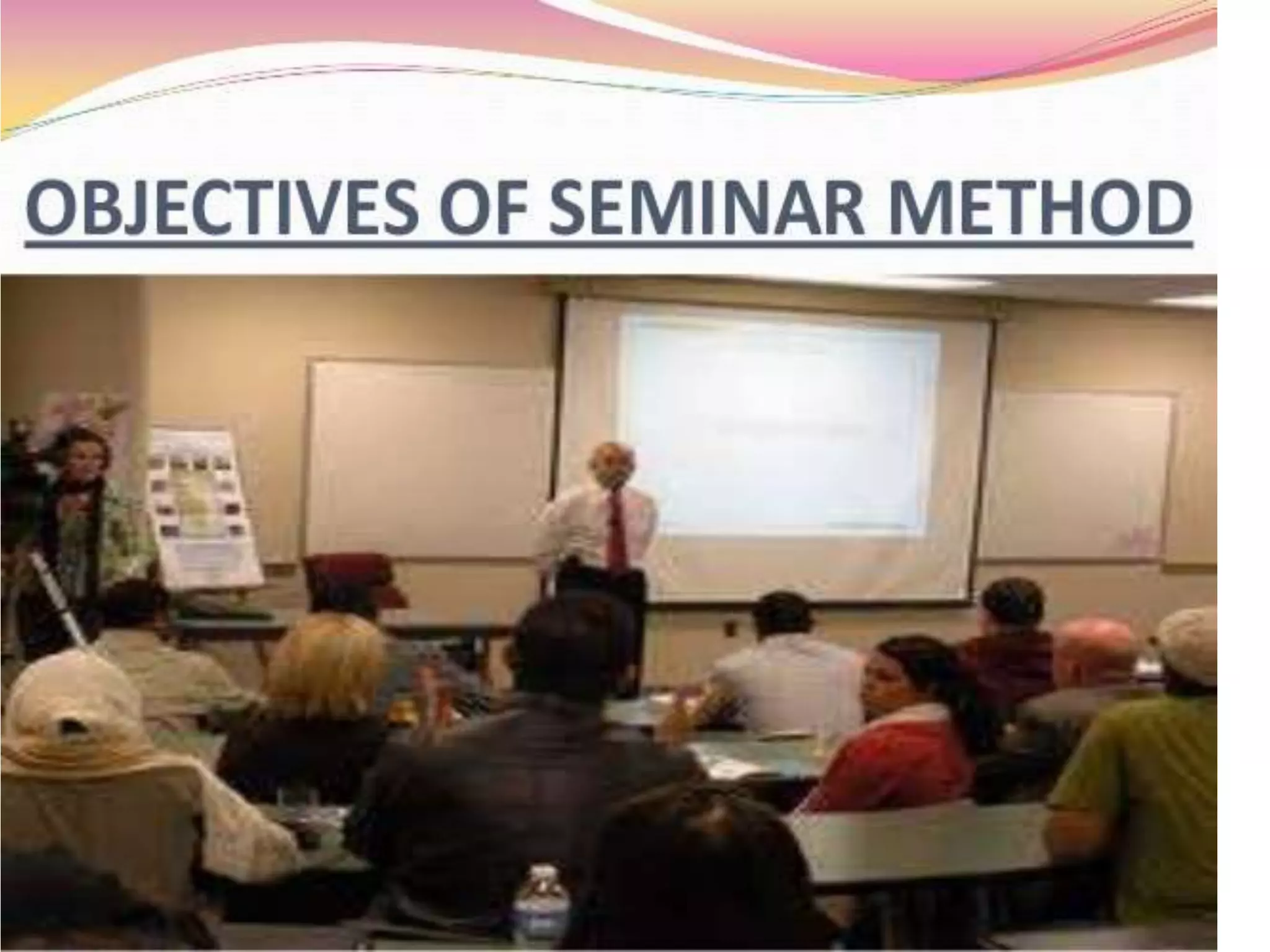 OBJECTIVES OF SEMINAR METHOD